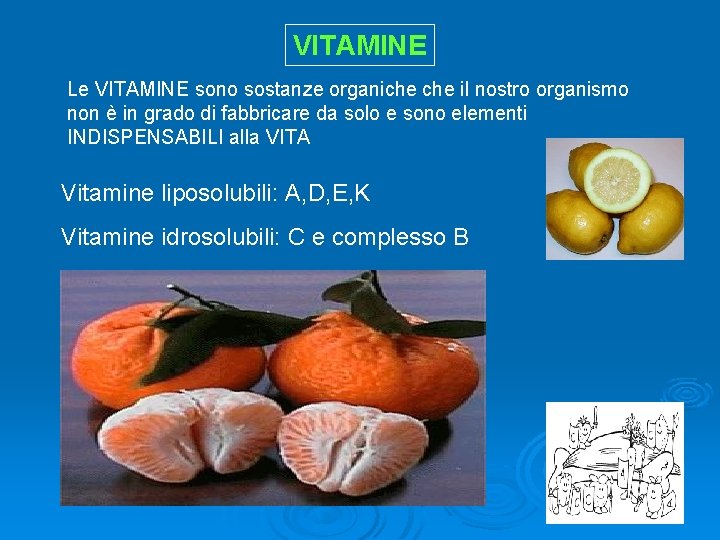 VITAMINE

Le VITAMINE sono sostanze organiche che il nostro organismo non è in grado di fabbricare da solo e sono elementi INDISPENSABILI alla VITA

Vitamine liposolubili: A,D,E,K

Vitamine idrosolubili: C e complesso B